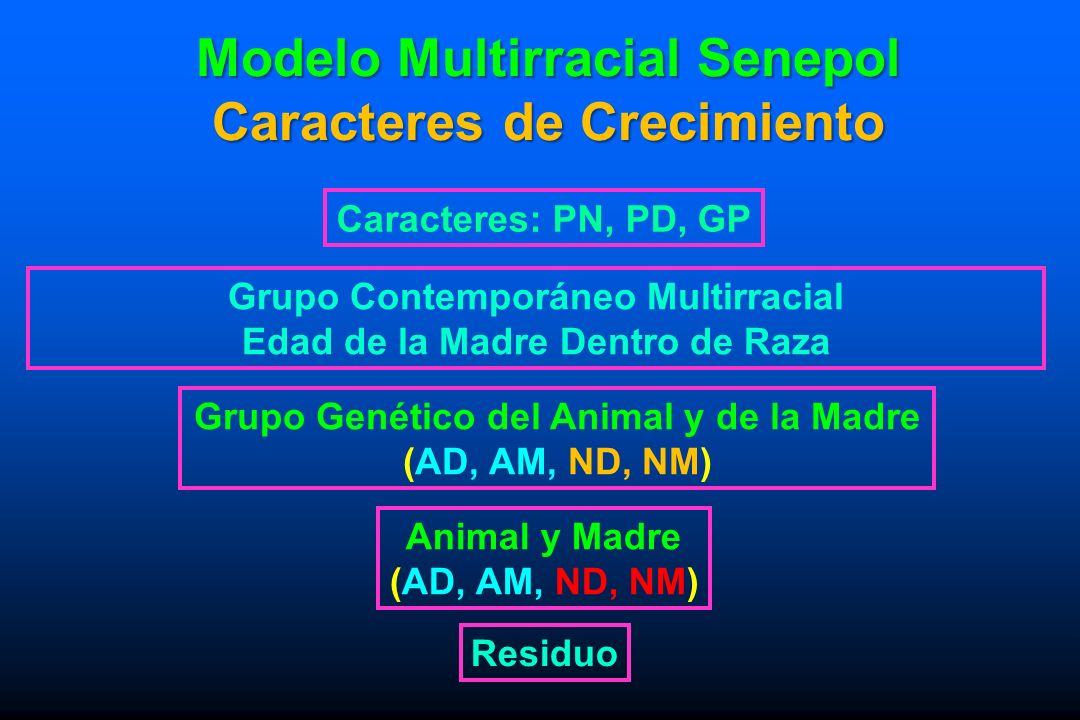 Modelo Multirracial Senepol
Caracteres de Crecimiento

Caracteres: PN, PD, GP

Grupo Contemporáneo Multirracial
Edad de la Madre Dentro de Raza

Grupo Genético del Animal y de la Madre
(AD, AM, ND, NM)

Animal y Madre
(AD, AM, ND, NM)

Residuo